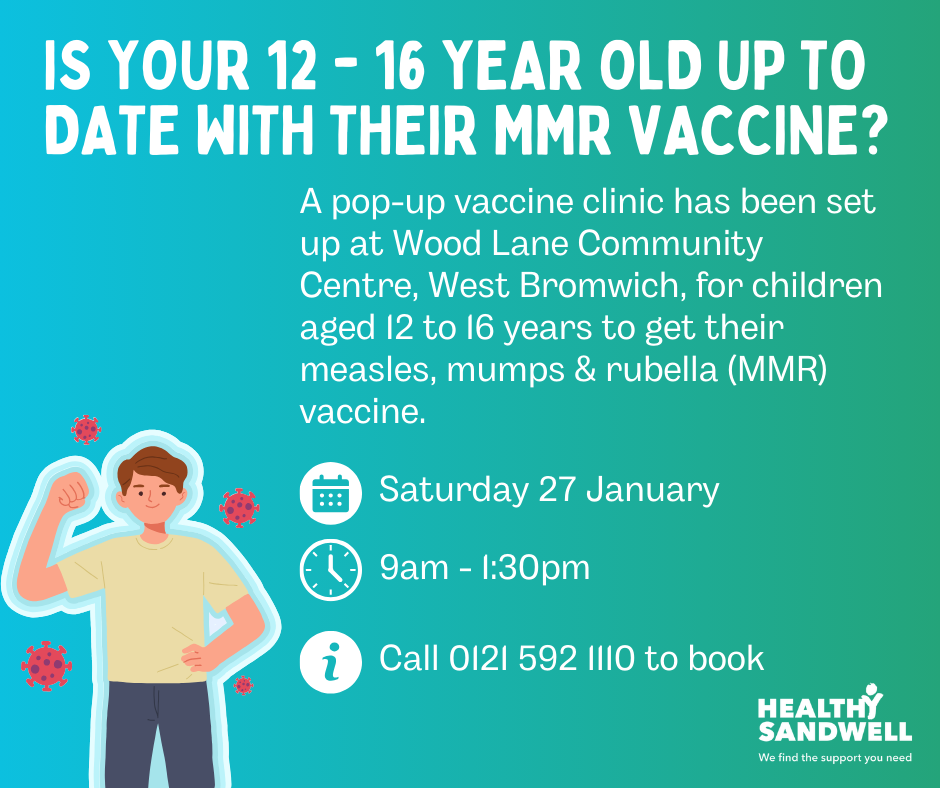 IS YOUR 12 - 16 YEAR OLD UP TO DATE WITH THEIR MMR VACCINE?

A pop-up vaccine clinic has been set up at Wood Lane Community Centre, West Bromwich, for children aged 12 to 16 years to get their measles, mumps & rubella (MMR) vaccine.

Saturday 27 January

9am - 1:30pm

Call 0121 592 1110 to book

HEALTHY SANDWELL
We find the support you need